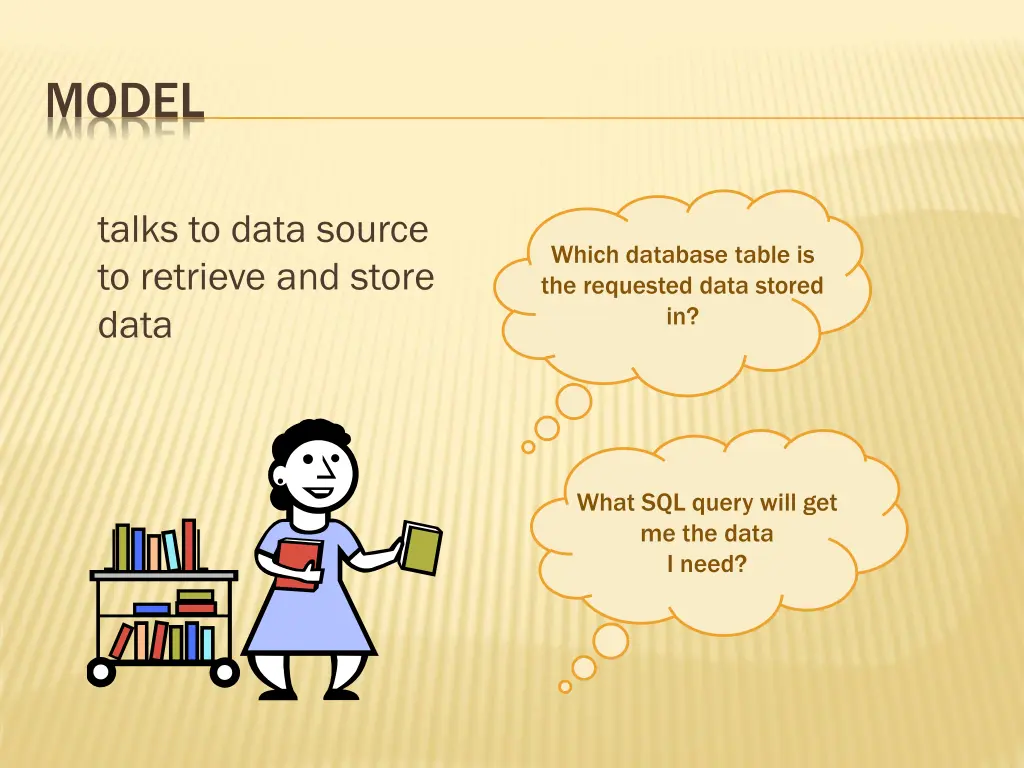 MODEL

talks to data source to retrieve and store data

Which database table is the requested data stored in?

What SQL query will get me the data I need?